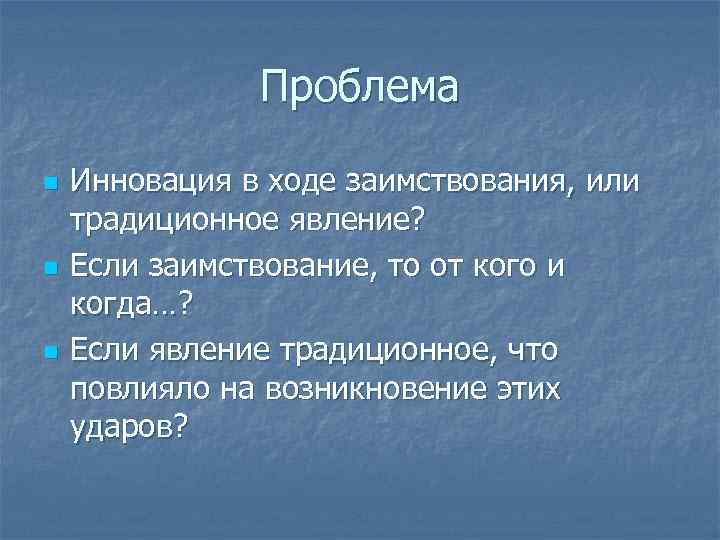 Проблема

Инновация в ходе заимствования, или традиционное явление?

Если заимствование, то от кого и когда…?

Если явление традиционное, что повлияло на возникновение этих ударов?